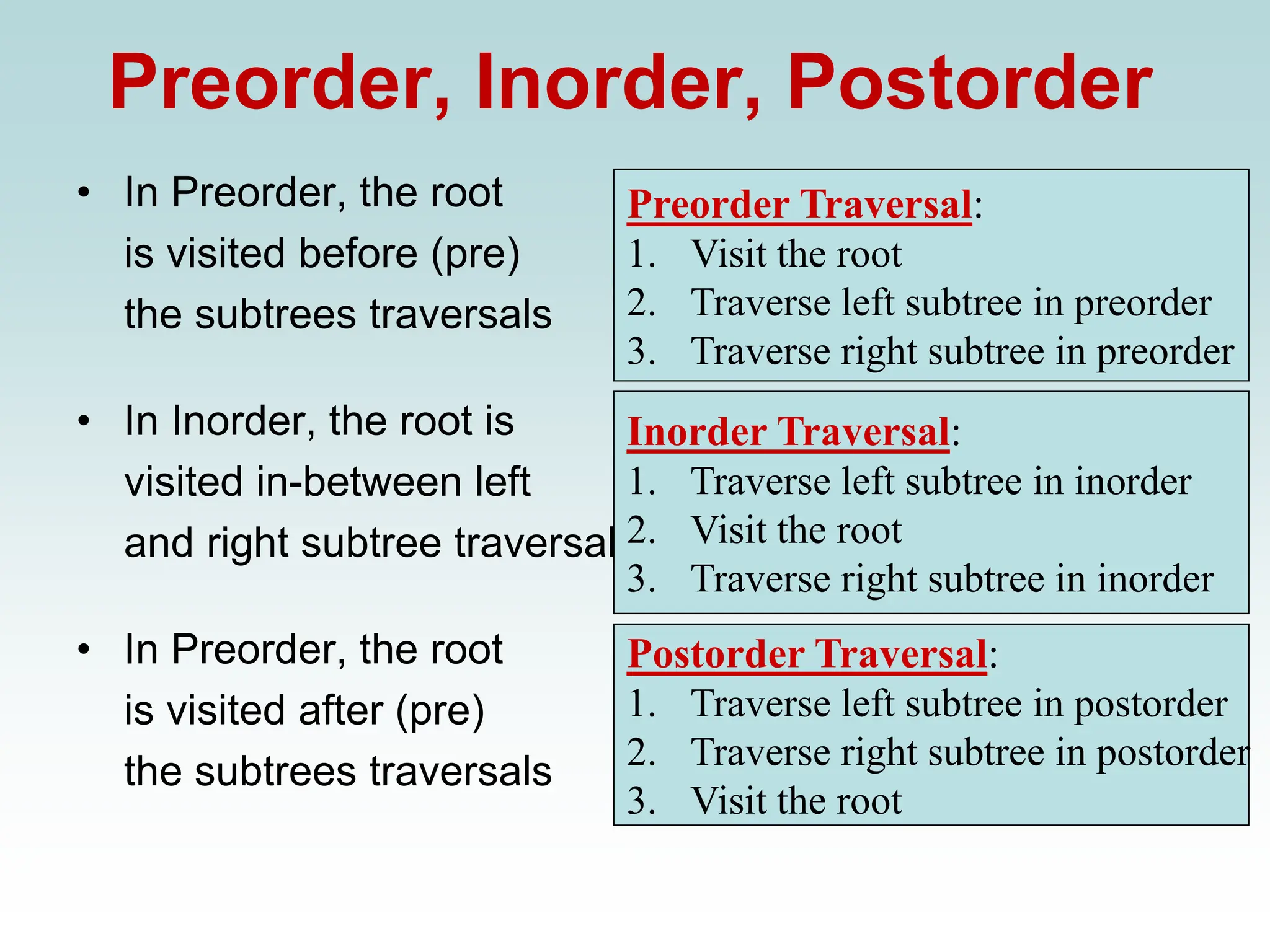 Preorder, Inorder, Postorder

• In Preorder, the root is visited before (pre) the subtrees traversals

• In Inorder, the root is visited in-between left and right subtree traversal

• In Preorder, the root is visited after (pre) the subtrees traversals

Preorder Traversal:
1. Visit the root
2. Traverse left subtree in preorder
3. Traverse right subtree in preorder

Inorder Traversal:
1. Traverse left subtree in inorder
2. Visit the root
3. Traverse right subtree in inorder

Postorder Traversal:
1. Traverse left subtree in postorder
2. Traverse right subtree in postorder
3. Visit the root